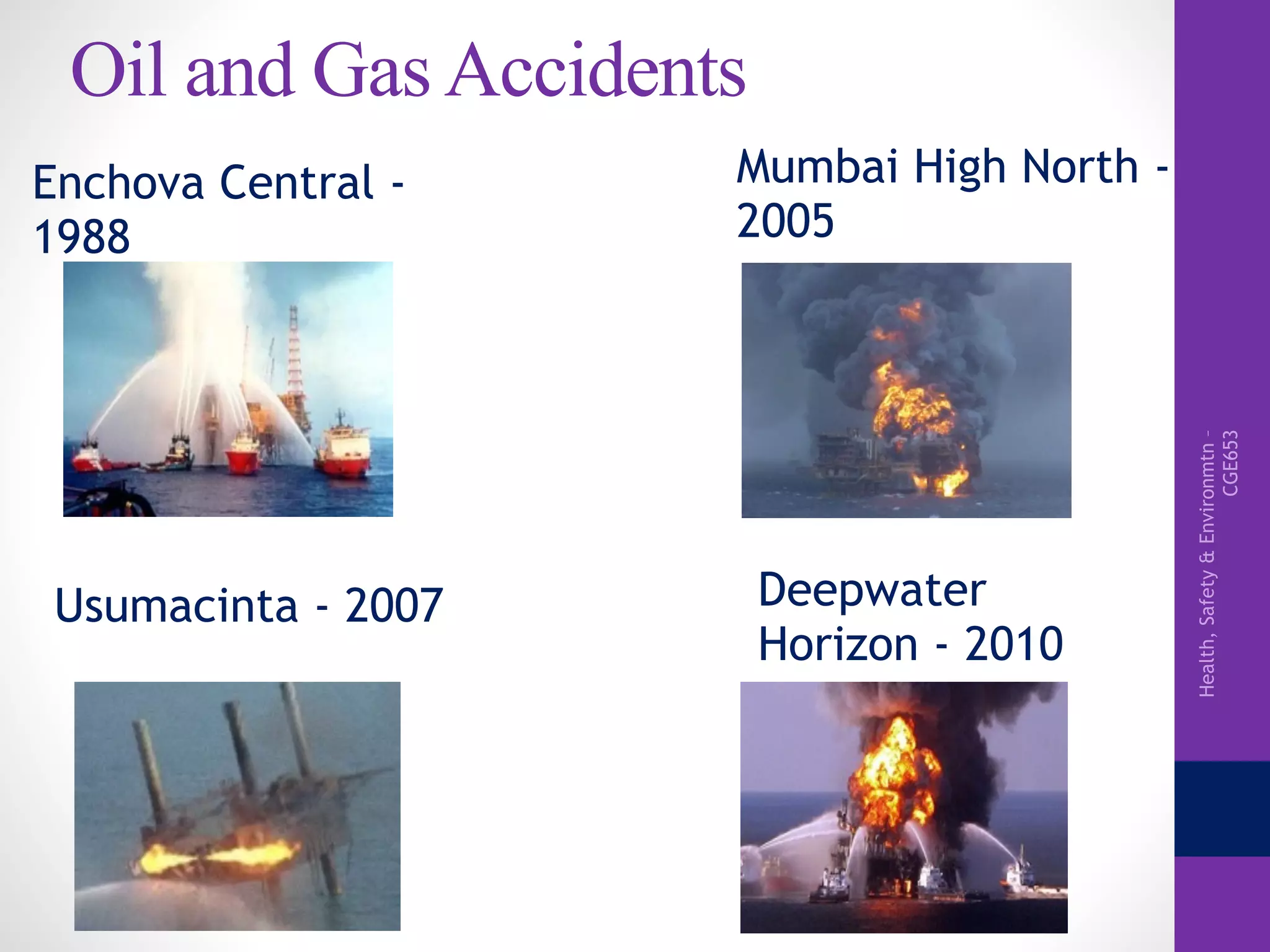 Oil and Gas Accidents

Enchova Central - 1988

Mumbai High North - 2005

Usumacinta - 2007

Deepwater Horizon - 2010

Health, Safety & Environmtn - CGE653